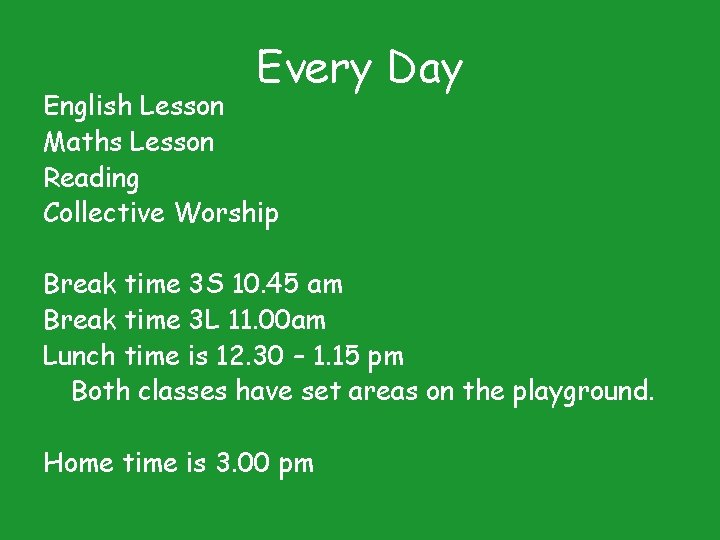 Every Day

English Lesson
Maths Lesson
Reading
Collective Worship

Break time 3S 10.45 am
Break time 3L 11.00am
Lunch time is 12.30 – 1.15 pm
Both classes have set areas on the playground.

Home time is 3.00 pm